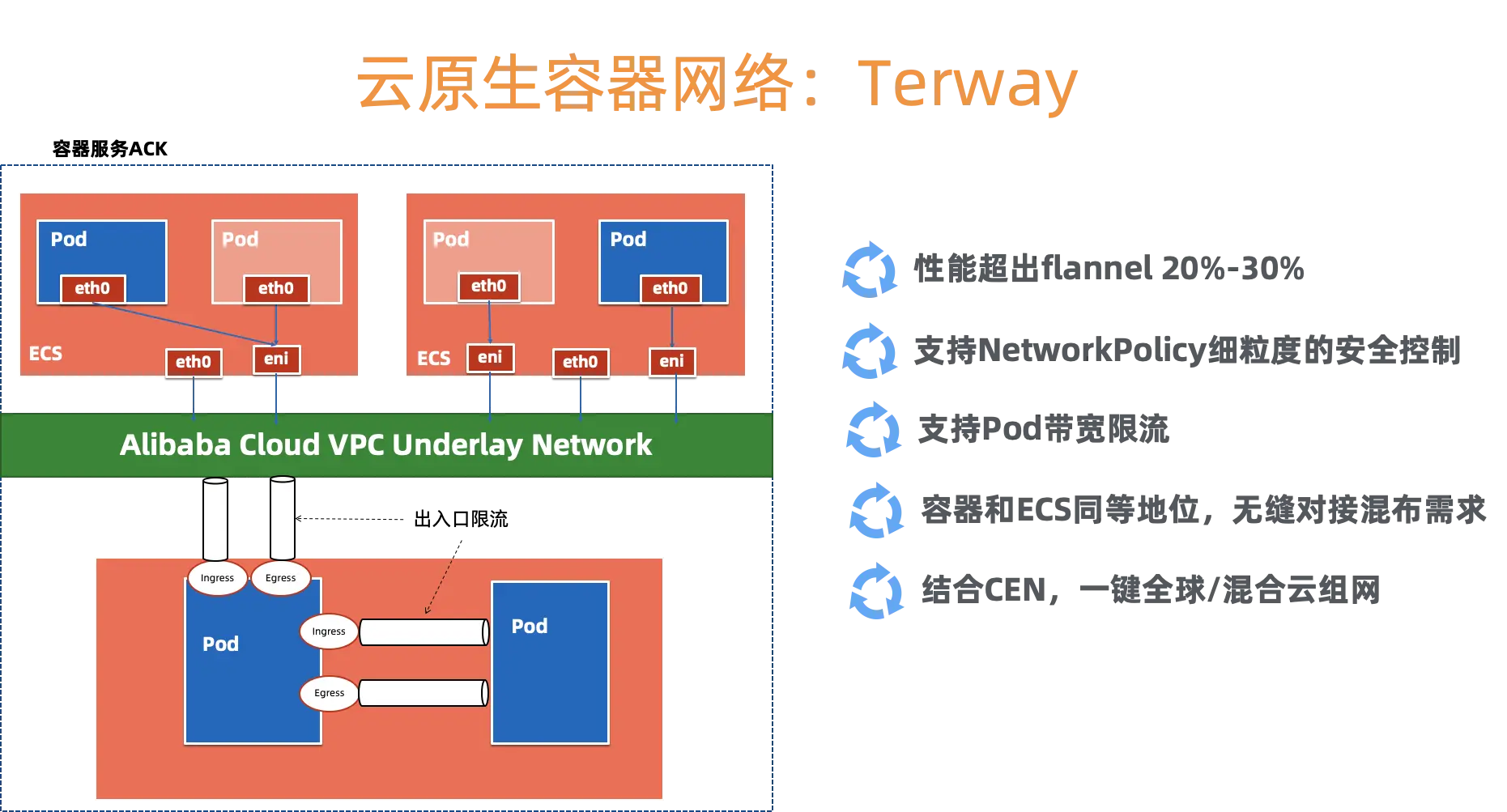 云原生容器网络：Terway

容器服务ACK

Pod
eth0
Pod
eth0
ECS
eth0
eni

Pod
eth0
Pod
eth0
ECS
eni
eth0
eni

Alibaba Cloud VPC Underlay Network

出入口限流

Ingress
Egress
Pod
Ingress
Egress
Pod

性能超出flannel 20%-30%

支持NetworkPolicy细粒度的安全控制

支持Pod带宽限流

容器和ECS同等地位，无缝对接混布需求

结合CEN，一键全球/混合云组网